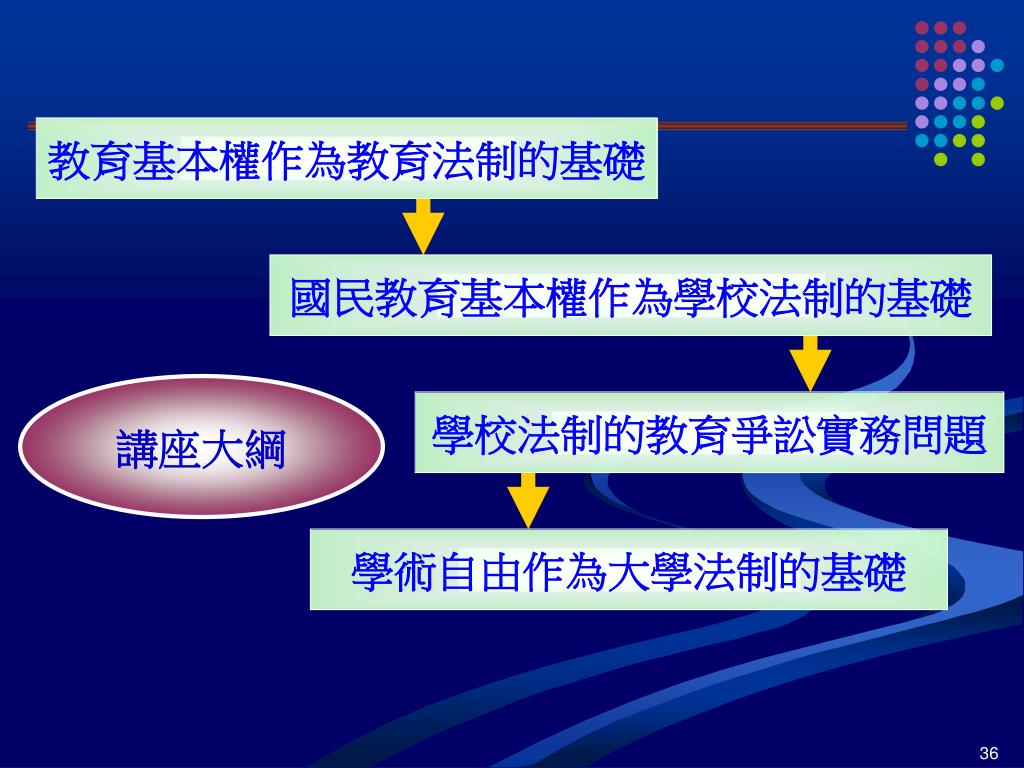 教育基本權作為教育法制的基礎

國民教育基本權作為學校法制的基礎

講座大綱

學校法制的教育爭訟實務問題

學術自由作為大學法制的基礎

36